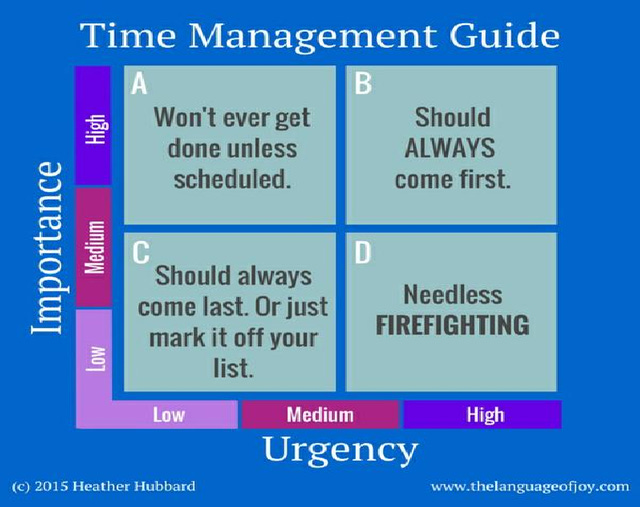 Time Management Guide

Importance

High

Medium

Low

A
Won't ever get done unless scheduled.

B
Should ALWAYS come first.

C
Should always come last. Or just mark it off your list.

D
Needless FIREFIGHTING

Low

Medium

High

Urgency

(c) 2015 Heather Hubbard

www.thelanguageofjoy.com